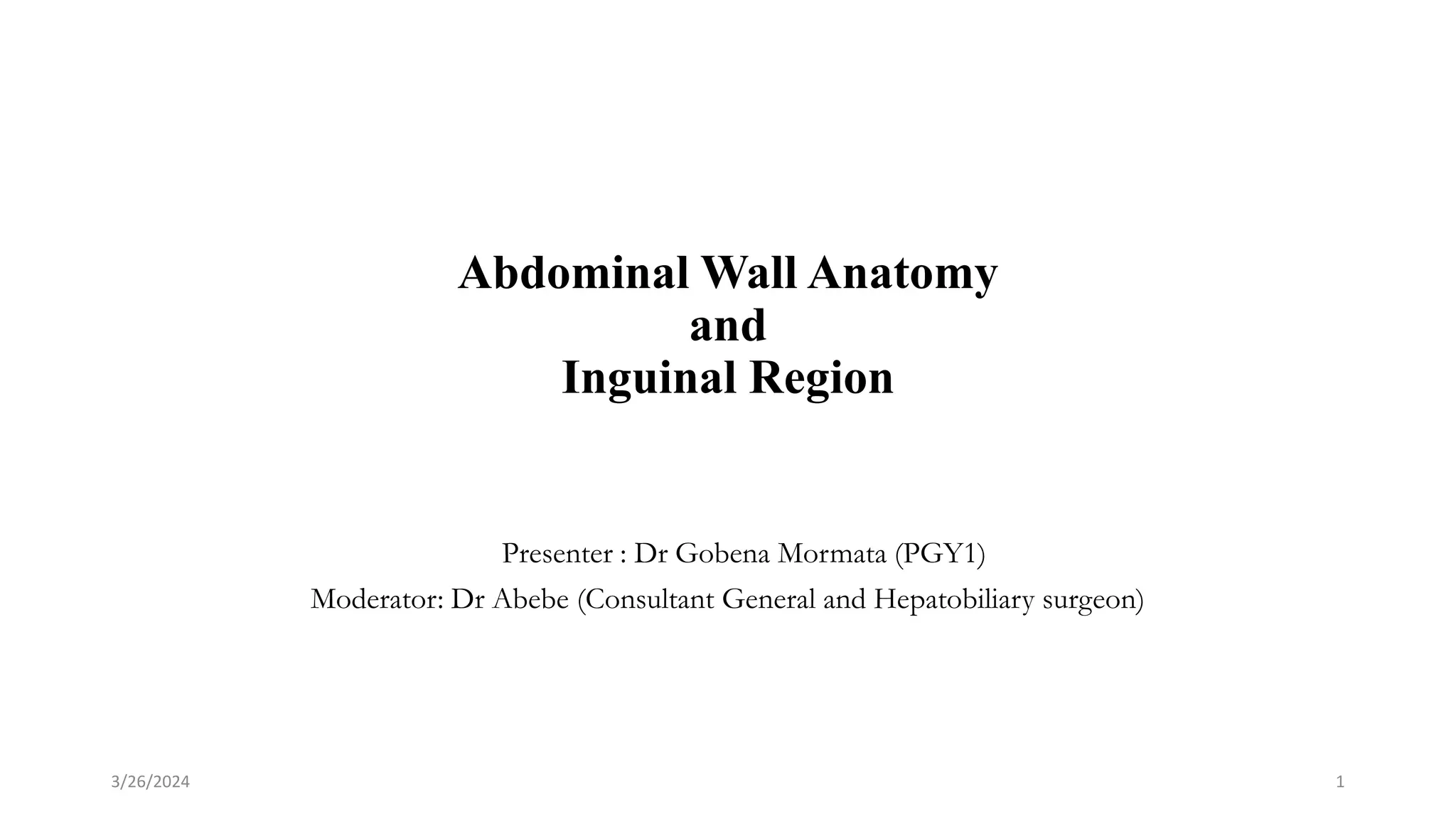 Abdominal Wall Anatomy
and
Inguinal Region

Presenter : Dr Gobena Mormata (PGY1)
Moderator: Dr Abebe (Consultant General and Hepatobiliary surgeon)

3/26/2024

1